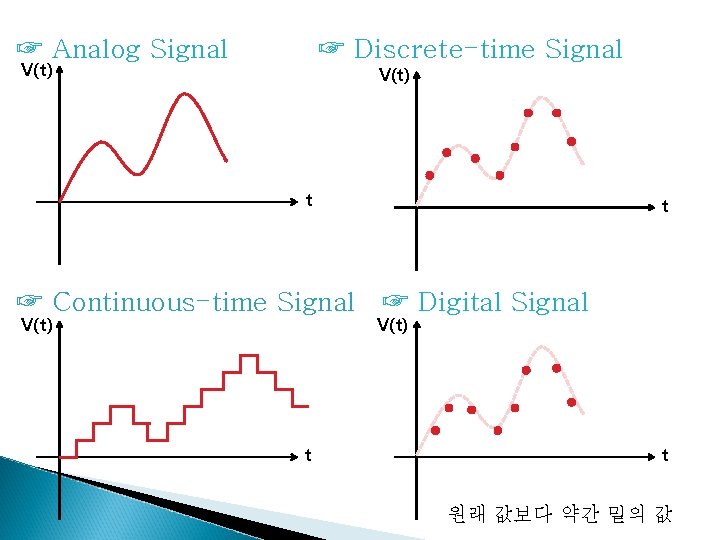 ☞ Analog Signal
V(t)
t

☞ Discrete-time Signal
V(t)
t

☞ Continuous-time Signal
V(t)
t

☞ Digital Signal
V(t)
t

원래 값보다 약간 밑의 값